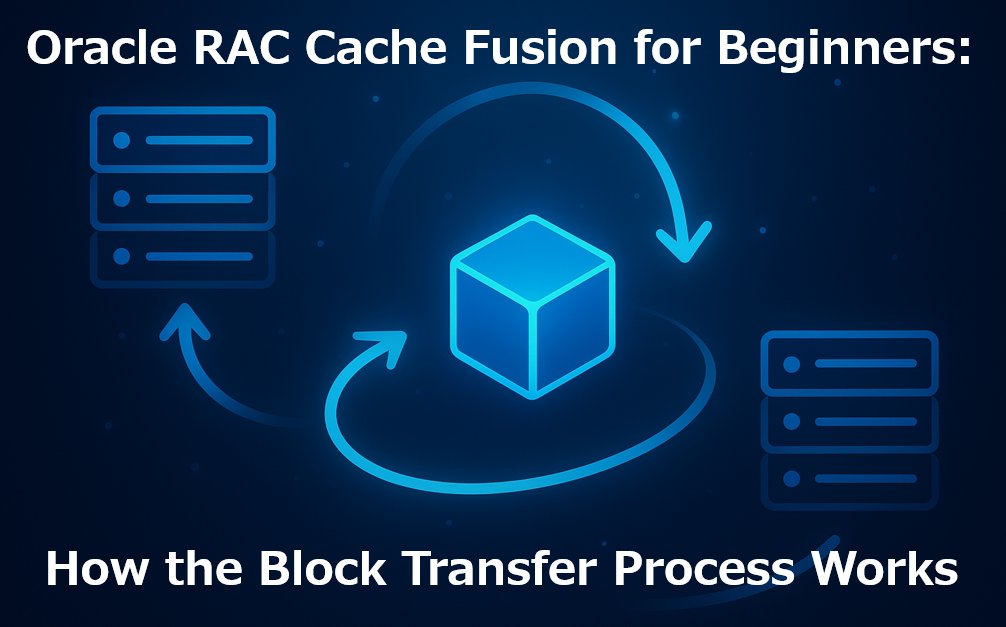 Oracle RAC Cache Fusion for Beginners:

How the Block Transfer Process Works